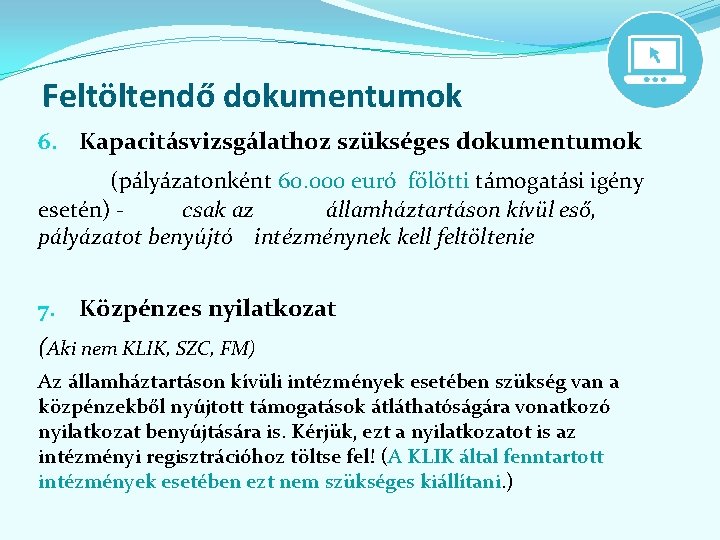 Feltöltendő dokumentumok

6. Kapacitásvizsgálathoz szükséges dokumentumok

(pályázatonként 60.000 euró fölötti támogatási igény esetén) - csak az államháztartáson kívül eső, pályázatot benyújtó intézménynek kell feltöltenie

7. Közpénzes nyilatkozat

(Aki nem KLIK, SZC, FM)

Az államháztartáson kívüli intézmények esetében szükség van a közpénzekből nyújtott támogatások átláthatóságára vonatkozó nyilatkozat benyújtására is. Kérjük, ezt a nyilatkozatot is az intézményi regisztrációhoz töltse fel! (A KLIK által fenntartott intézmények esetében ezt nem szükséges kiállítani.)